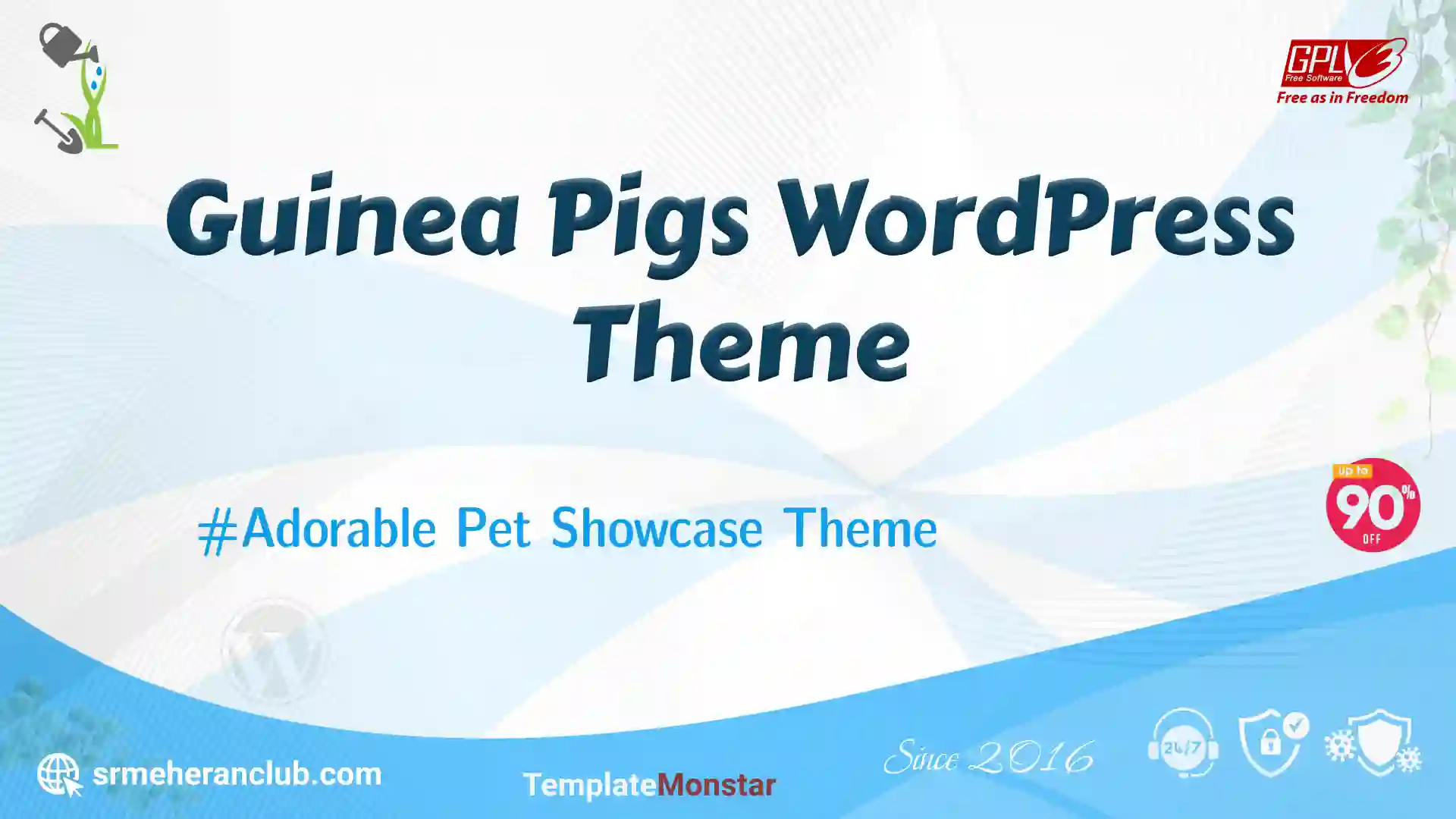 GPLv3 Free Software
Free as in Freedom

Guinea Pigs WordPress Theme

#Adorable Pet Showcase Theme

up to 90% OFF

srmeheranclub.com

TemplateMonstar

Since 2016

24/7